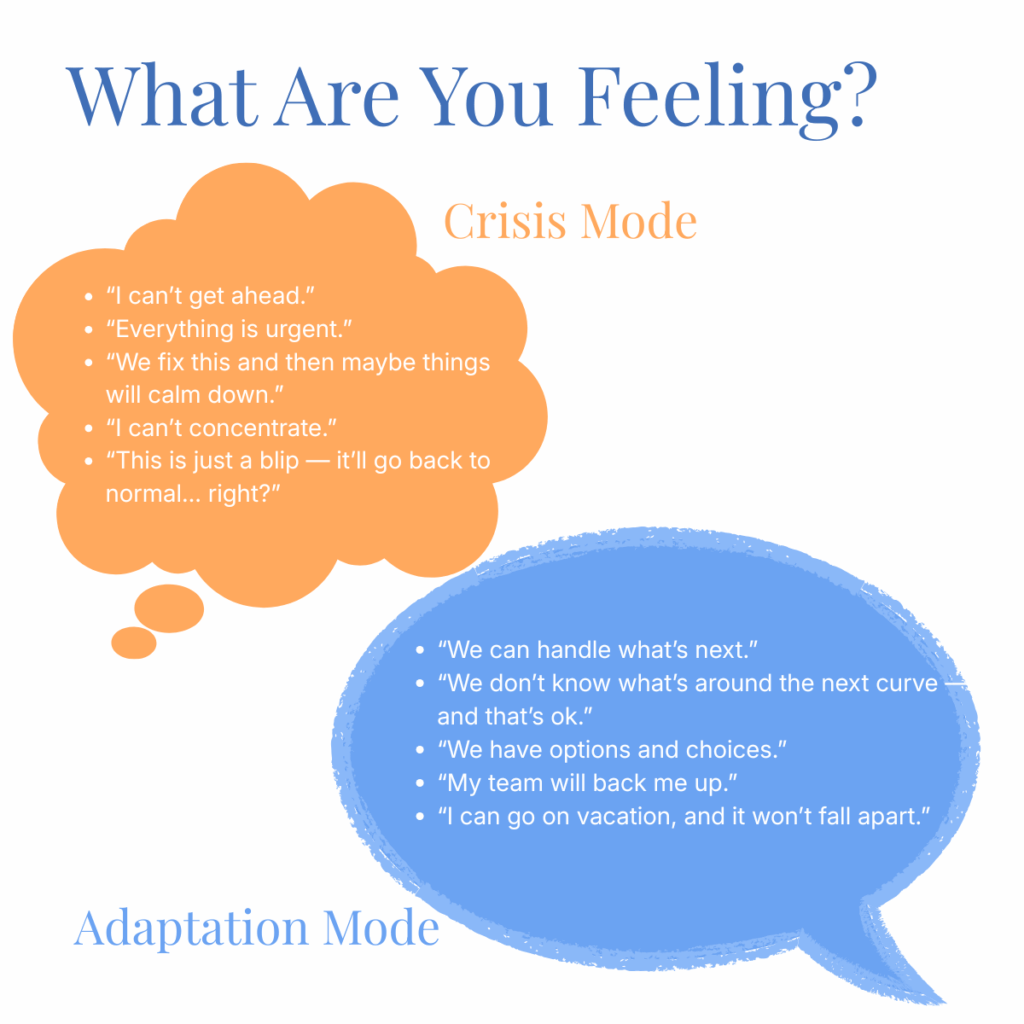 What Are You Feeling?

Crisis Mode

- “I can’t get ahead.”
- “Everything is urgent.”
- “We fix this and then maybe things will calm down.”
- “I can’t concentrate.”
- “This is just a blip — it’ll go back to normal… right?”

- “We can handle what’s next.”
- “We don’t know what’s around the next curve — and that’s ok.”
- “We have options and choices.”
- “My team will back me up.”
- “I can go on vacation, and it won’t fall apart.”

Adaptation Mode